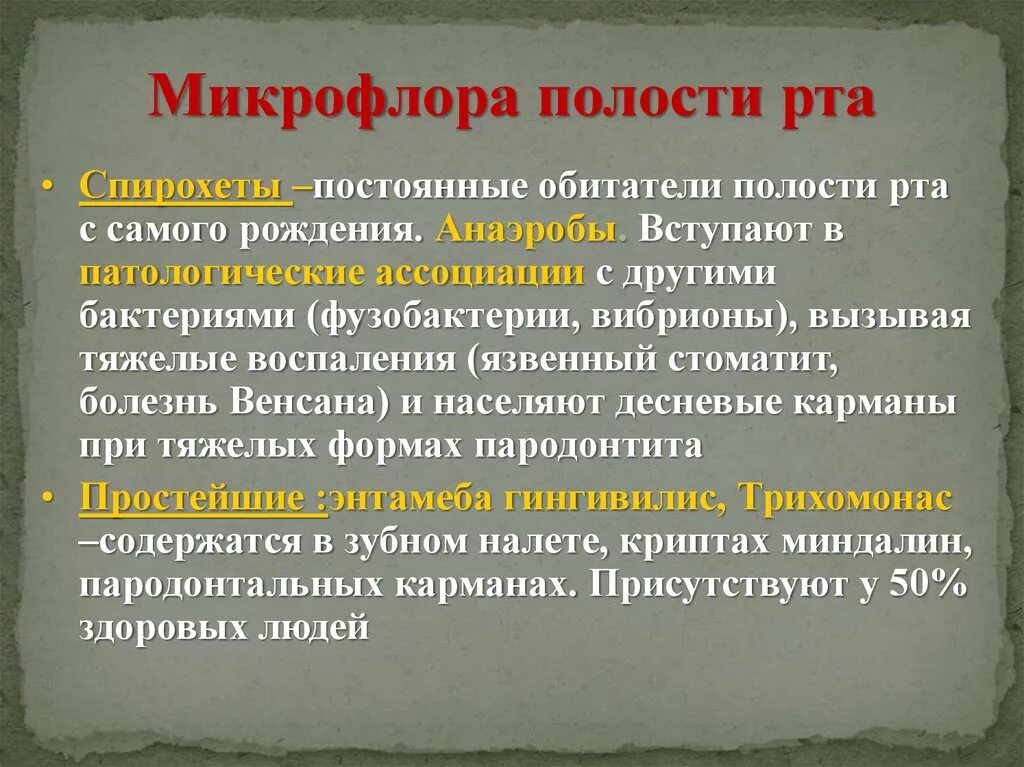 Микрофлора полости рта

• Спирохеты –постоянные обитатели полости рта с самого рождения. Анаэробы. Вступают в патологические ассоциации с другими бактериями (фузобактерии, вибрионы), вызывая тяжелые воспаления (язвенный стоматит, болезнь Венсана) и населяют десневые карманы при тяжелых формах пародонтита

• Простейшие :энтамеба гингивилис, Трихомонас –содержатся в зубном налете, криптах миндалин, пародонтальных карманах. Присутствуют у 50% здоровых людей